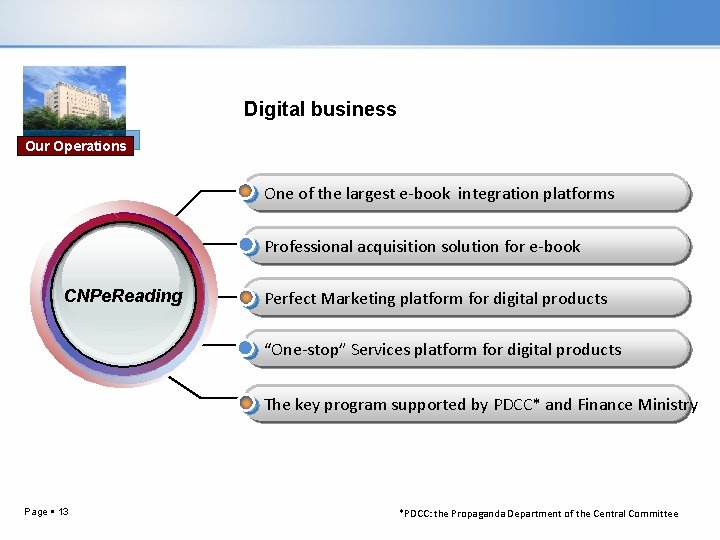 Our Operations

Digital business

CNPeReading

One of the largest e-book integration platforms

Professional acquisition solution for e-book

Perfect Marketing platform for digital products

"One-stop" Services platform for digital products

The key program supported by PDCC* and Finance Ministry

Page ▪ 13

*PDCC: the Propaganda Department of the Central Committee